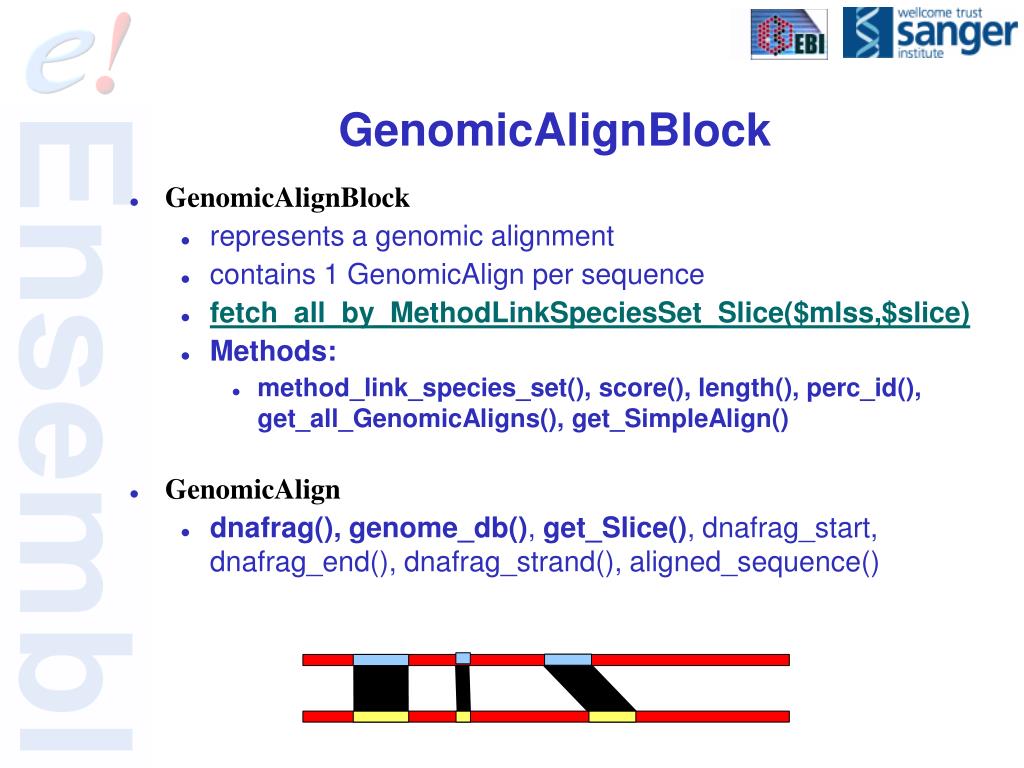 e!

Ensembl

EBI

wellcome trust sanger institute

GenomicAlignBlock

- GenomicAlignBlock
  - represents a genomic alignment
  - contains 1 GenomicAlign per sequence
  - fetch_all_by_MethodLinkSpeciesSet_Slice($mlss,$slice)
  - Methods:
    - method_link_species_set(), score(), length(), perc_id(), get_all_GenomicAligns(), get_SimpleAlign()

- GenomicAlign
  - dnafrag(), genome_db(), get_Slice(), dnafrag_start, dnafrag_end(), dnafrag_strand(), aligned_sequence()